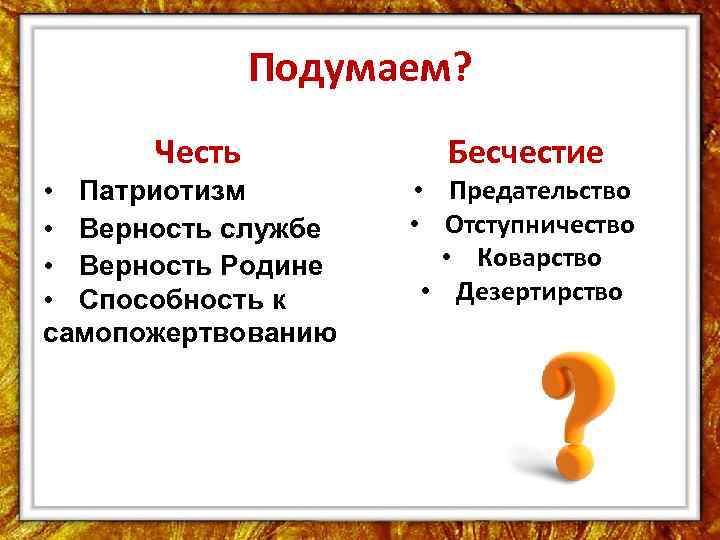 Подумаем?

Честь
• Патриотизм
• Верность службе
• Верность Родине
• Способность к самопожертвованию

Бесчестие
• Предательство
• Отступничество
• Коварство
• Дезертирство